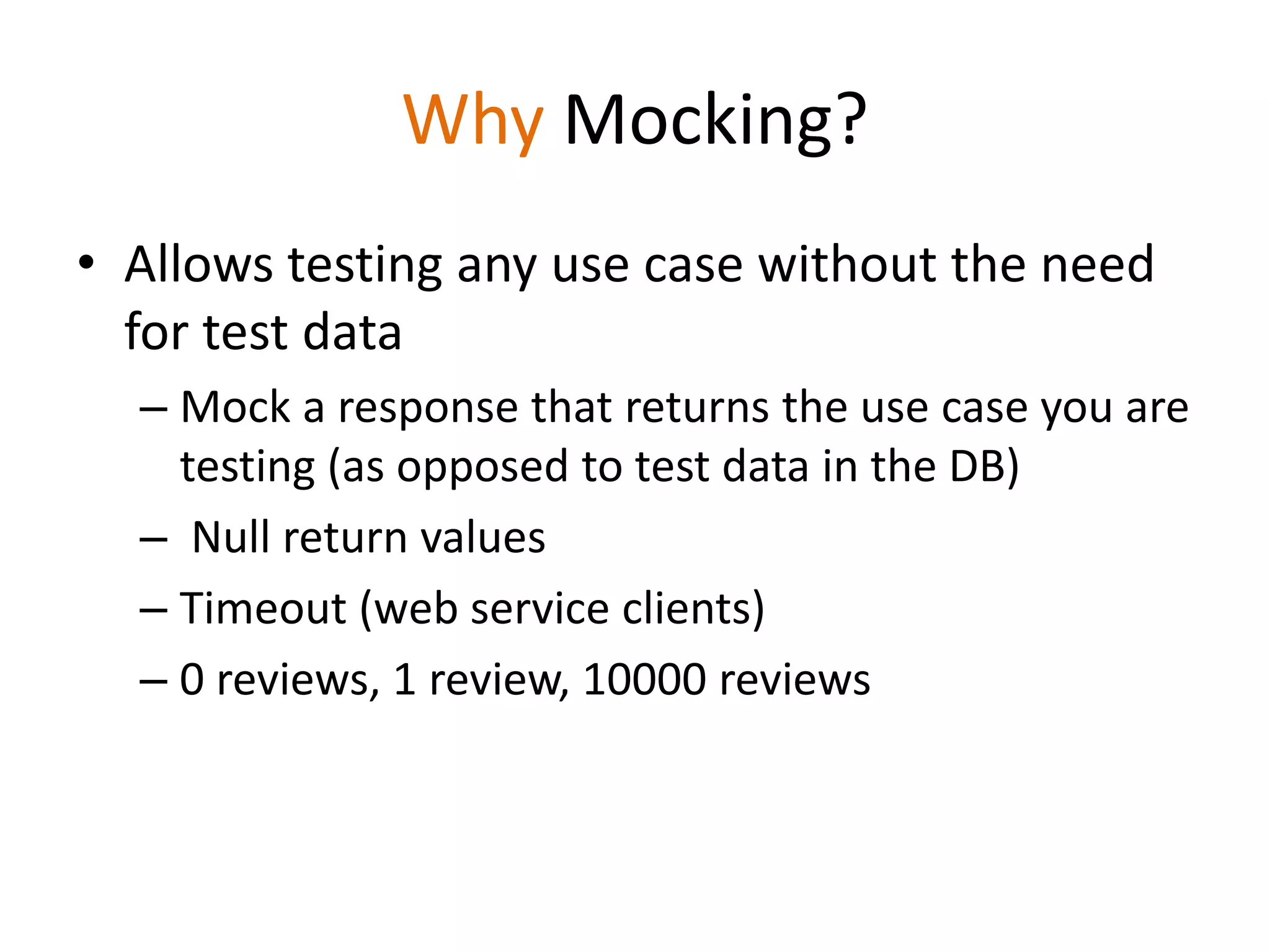 Why Mocking?

• Allows testing any use case without the need for test data

– Mock a response that returns the use case you are testing (as opposed to test data in the DB)

– Null return values

– Timeout (web service clients)

– 0 reviews, 1 review, 10000 reviews